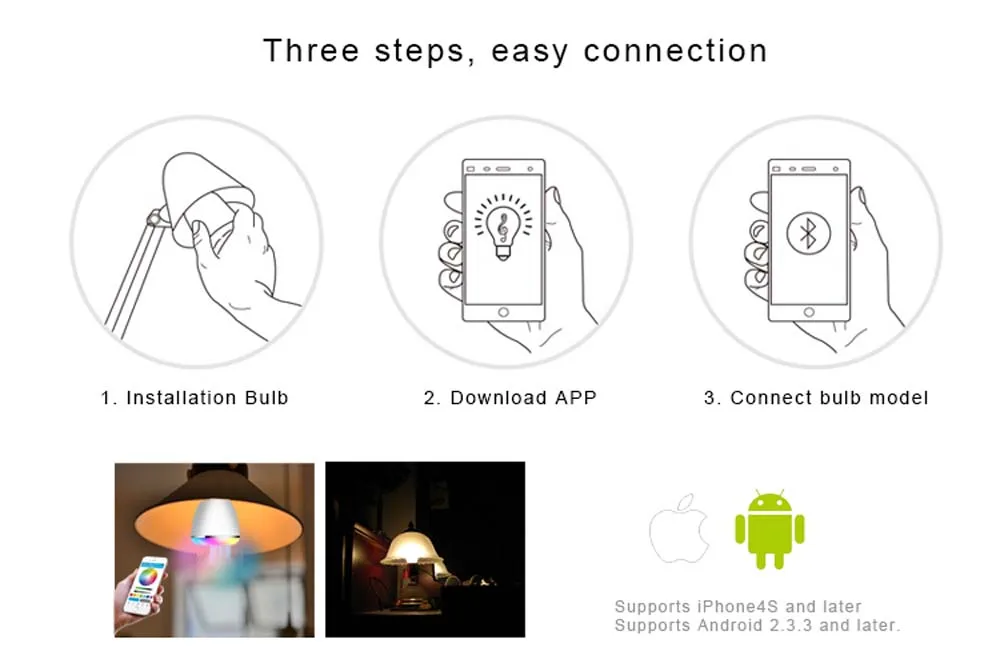 Three steps, easy connection

1. Installation Bulb

2. Download APP

3. Connect bulb model

Supports iPhone4S and later
Supports Android 2.3.3 and later.